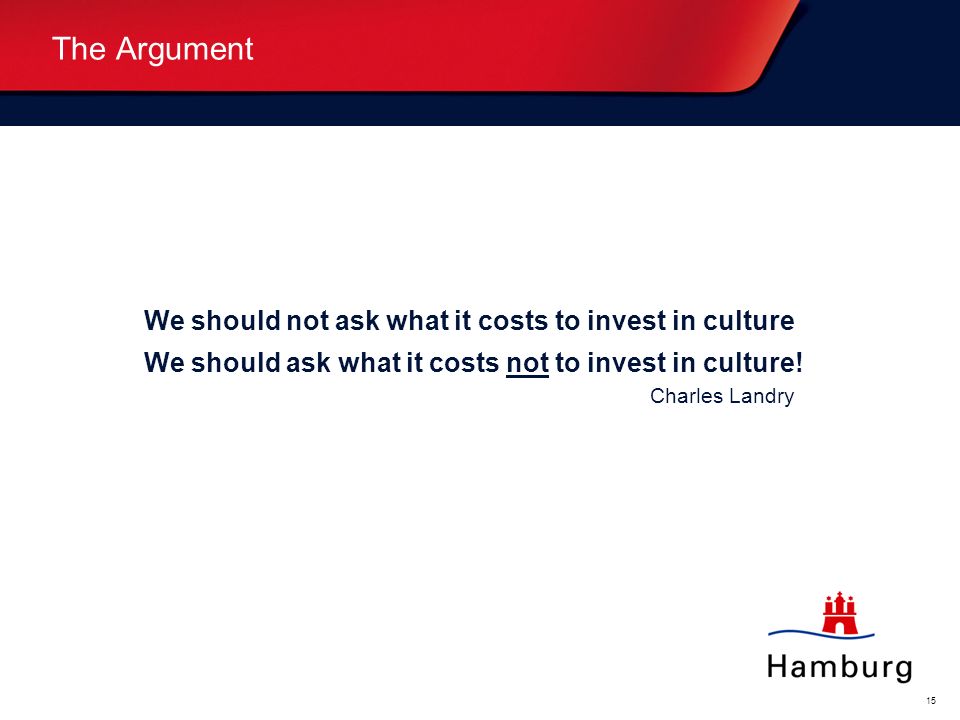 The Argument

We should not ask what it costs to invest in culture
We should ask what it costs not to invest in culture!

Charles Landry

Hamburg

15